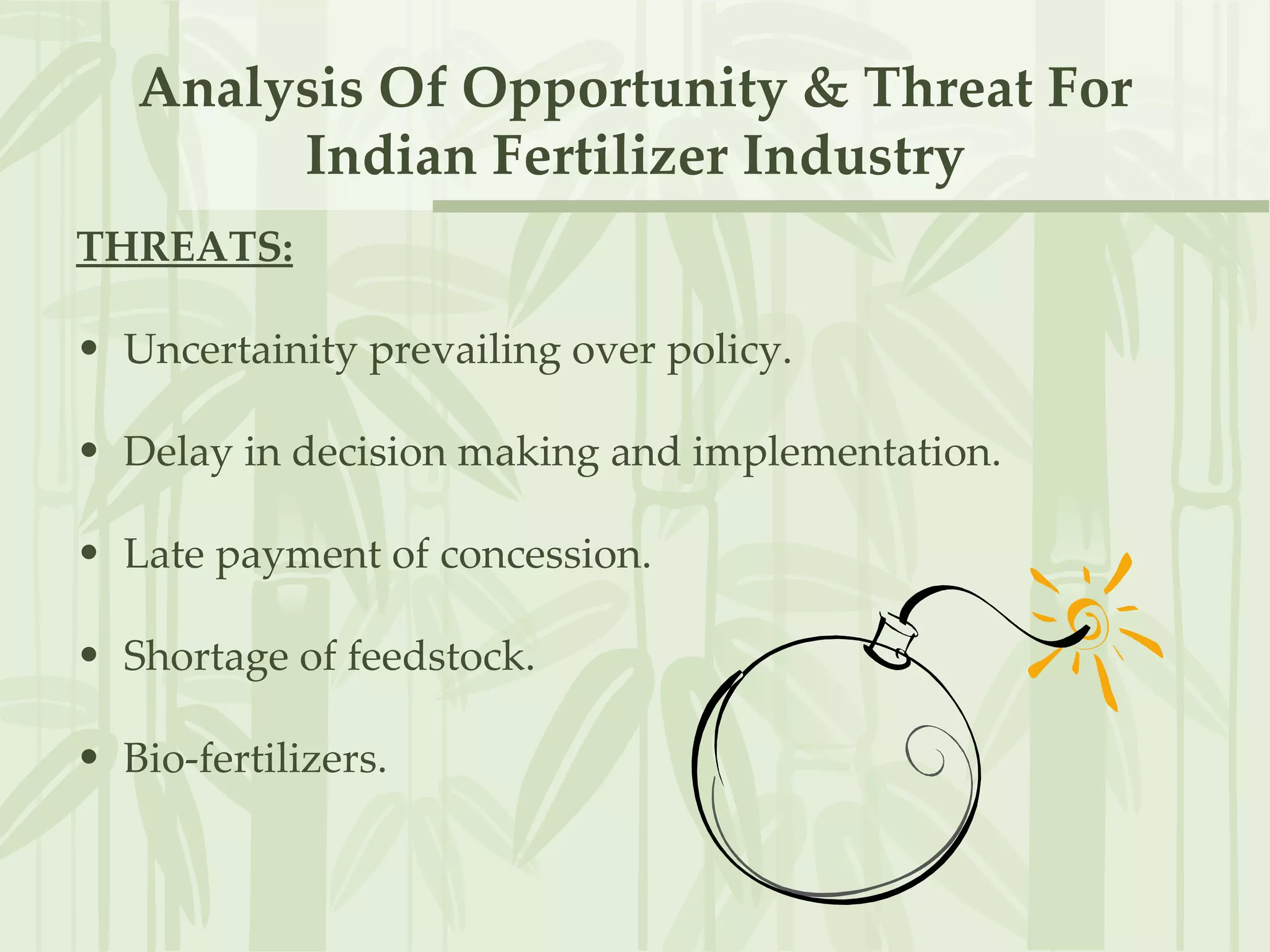 Analysis Of Opportunity & Threat For Indian Fertilizer Industry

THREATS:

• Uncertainity prevailing over policy.

• Delay in decision making and implementation.

• Late payment of concession.

• Shortage of feedstock.

• Bio-fertilizers.